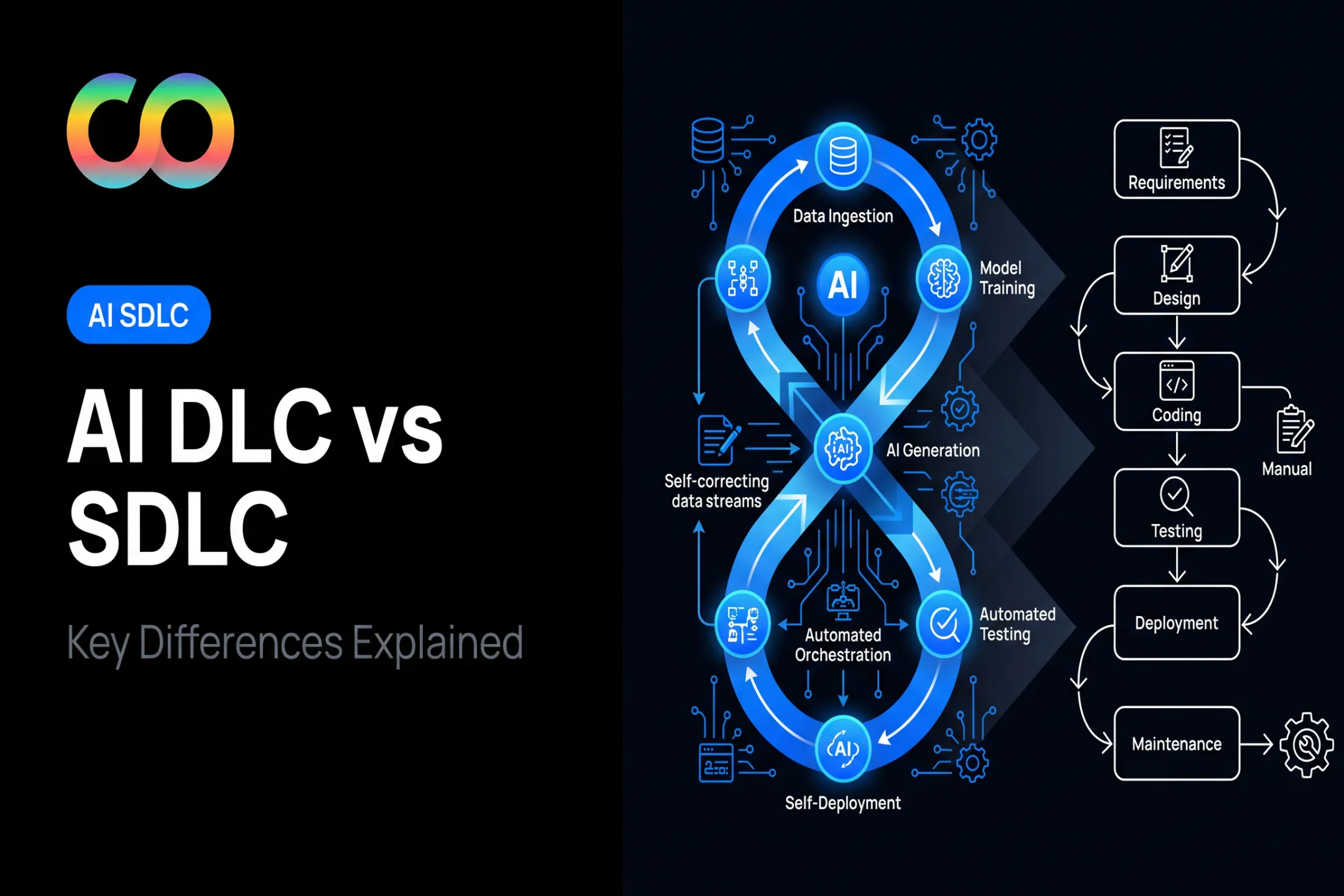 AI SDLC

AI DLC vs SDLC

Key Differences Explained

Data Ingestion

AI

Model Training

AI Generation

Self-correcting data streams

Automated Orchestration

Automated Testing

AI

Self-Deployment

Requirements

Design

Coding

Manual

Testing

Deployment

Maintenance